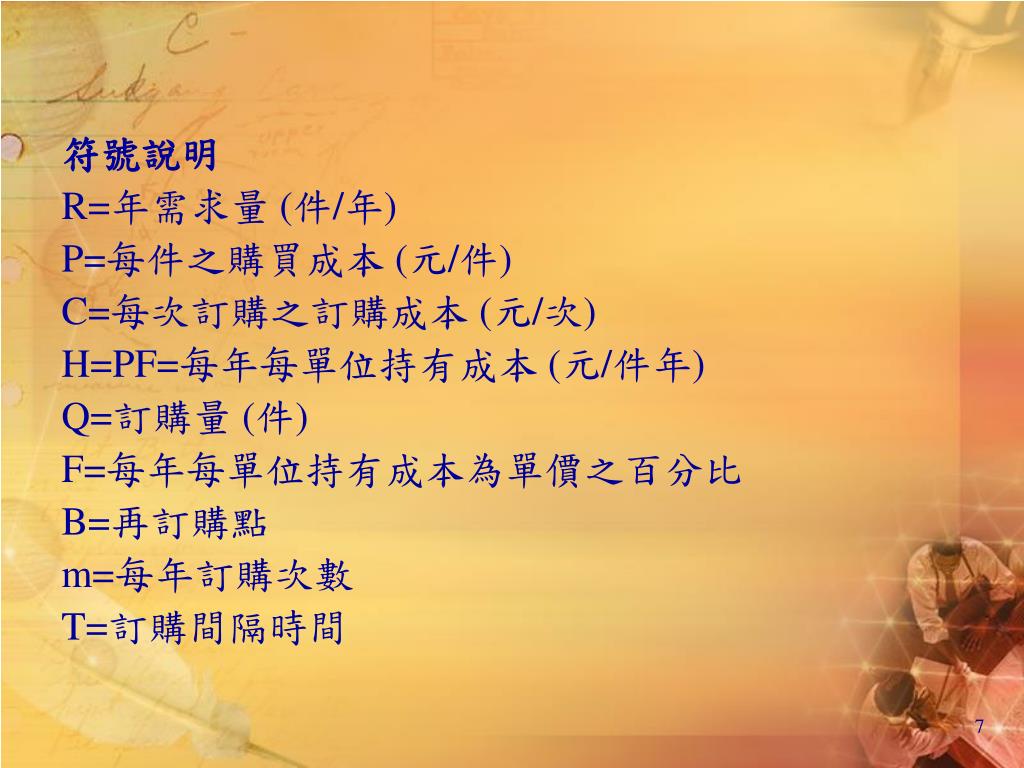 符號說明
R=年需求量 (件/年)
P=每件之購買成本 (元/件)
C=每次訂購之訂購成本 (元/次)
H=PF=每年每單位持有成本 (元/件年)
Q=訂購量 (件)
F=每年每單位持有成本為單價之百分比
B=再訂購點
m=每年訂購次數
T=訂購間隔時間

7